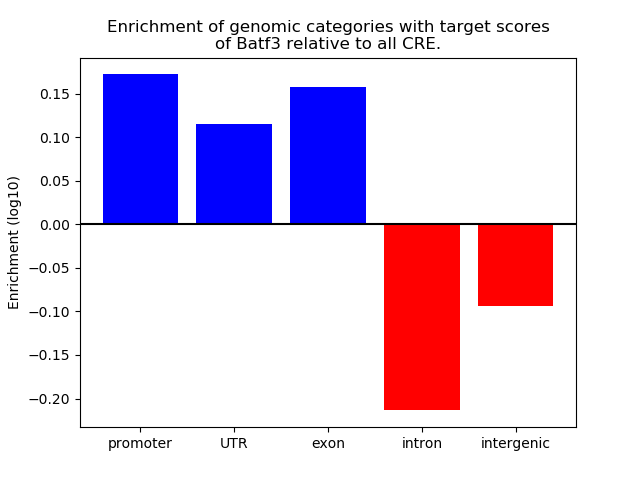 Enrichment of genomic categories with target scores of Batf3 relative to all CRE.

Enrichment (log10)

0.15
0.10
0.05
0.00
−0.05
−0.10
−0.15
−0.20

promoter
UTR
exon
intron
intergenic